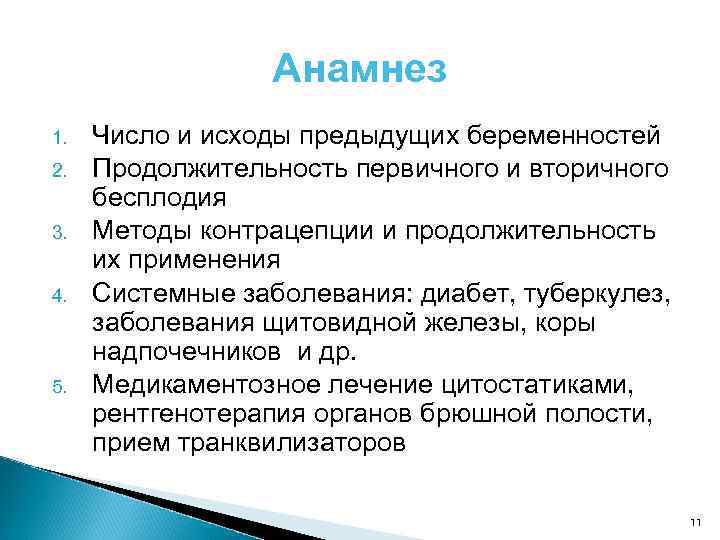 Анамнез

1. Число и исходы предыдущих беременностей
2. Продолжительность первичного и вторичного бесплодия
3. Методы контрацепции и продолжительность их применения
4. Системные заболевания: диабет, туберкулез, заболевания щитовидной железы, коры надпочечников и др.
5. Медикаментозное лечение цитостатиками, рентгенотерапия органов брюшной полости, прием транквилизаторов

11